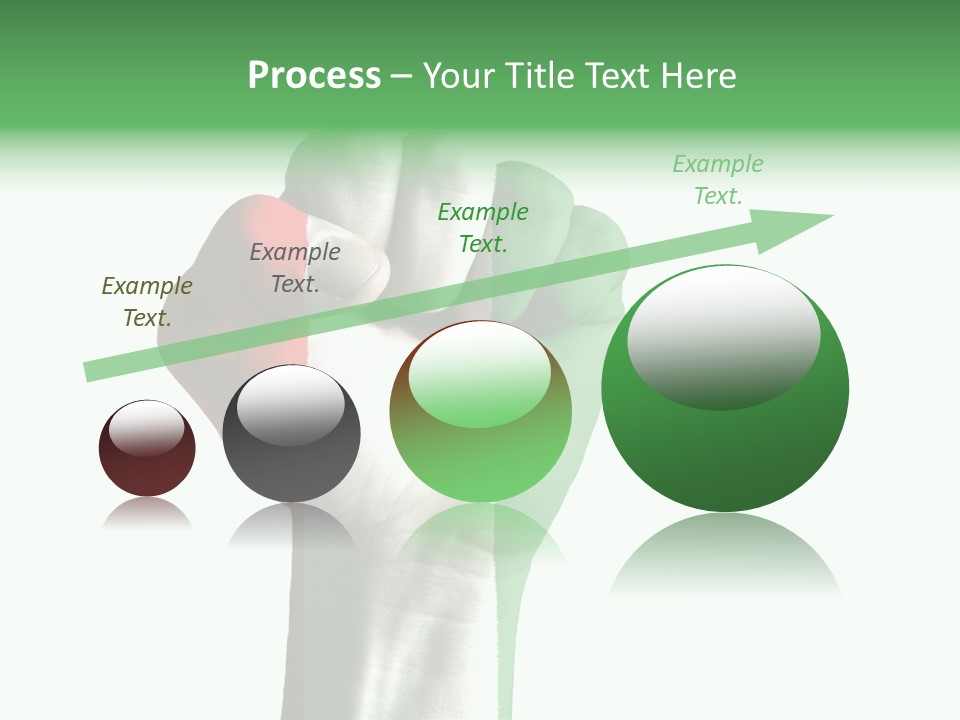 Process – Your Title Text Here

Example Text.

Example Text.

Example Text.

Example Text.